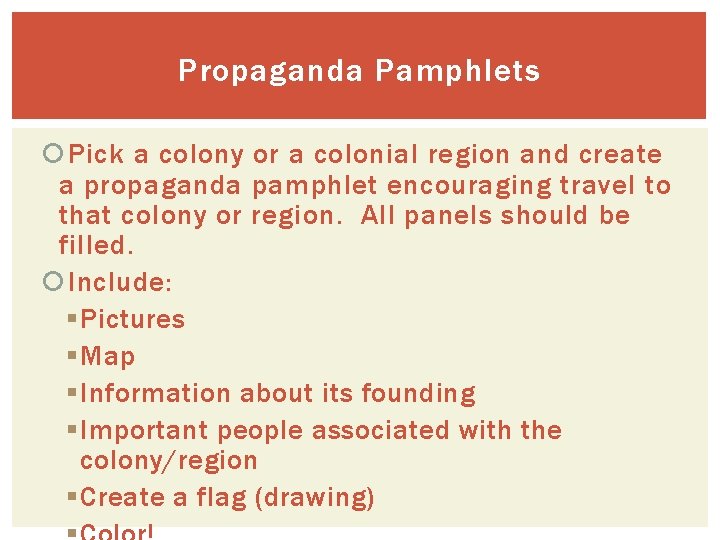 Propaganda Pamphlets

Pick a colony or a colonial region and create a propaganda pamphlet encouraging travel to that colony or region. All panels should be filled.

Include:

Pictures

Map

Information about its founding

Important people associated with the colony/region

Create a flag (drawing)

Color!